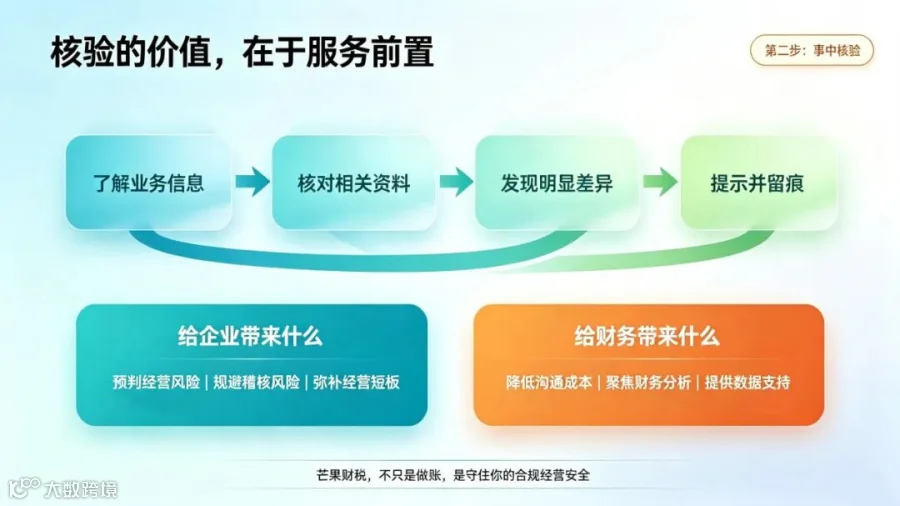 核验的价值，在于服务前置

第二步：事中核验

了解业务信息

核对相关资料

发现明显差异

提示并留痕

给企业带来什么

预判经营风险 | 规避稽核风险 | 弥补经营短板

给财务带来什么

降低沟通成本 | 聚焦财务分析 | 提供数据支持

芒果财税，不只是做账，是守住你的合规经营安全

大数跨境